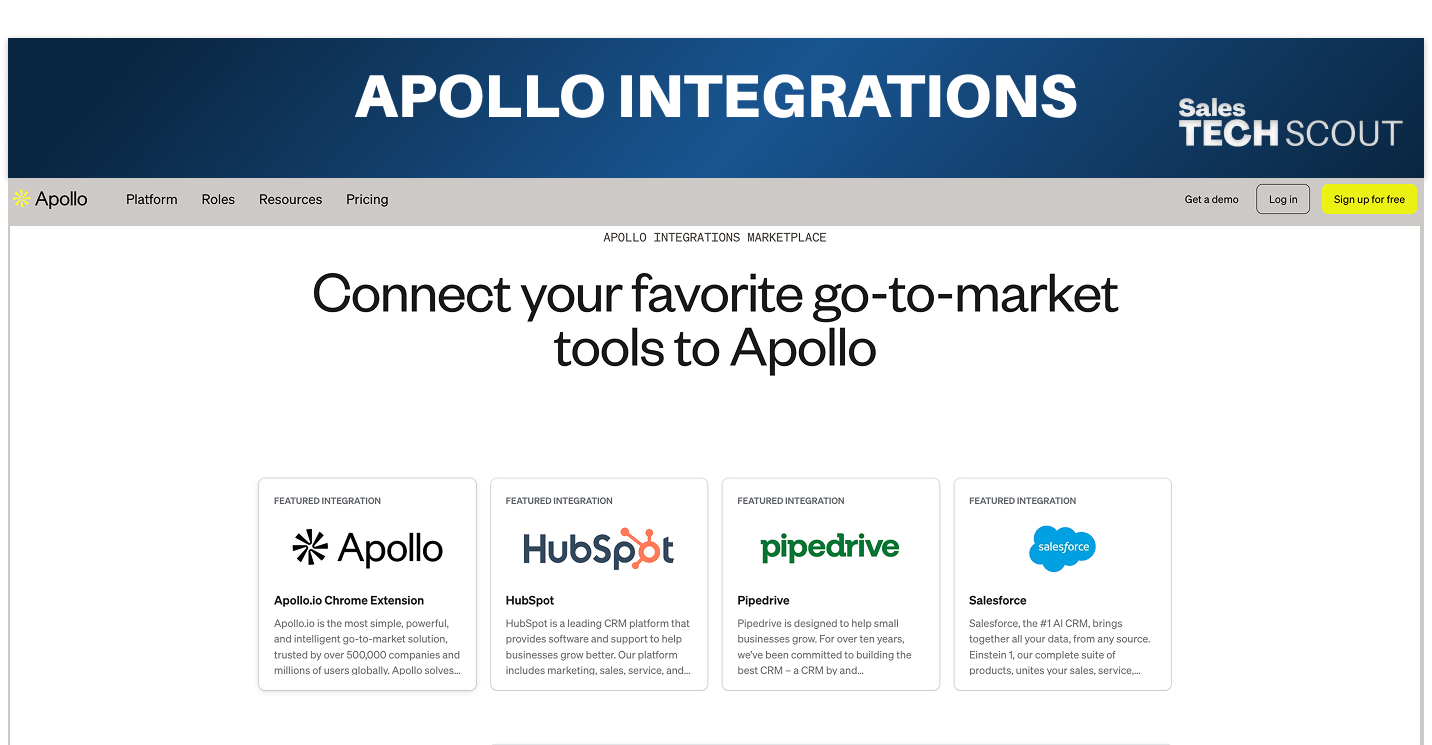 APOLLO INTEGRATIONS

Sales TECH SCOUT

Apollo Platform Roles Resources Pricing Get a demo Log in Sign up for free

APOLLO INTEGRATIONS MARKETPLACE

Connect your favorite go-to-market tools to Apollo

FEATURED INTEGRATION

Apollo

Apollo.io Chrome Extension

Apollo.io is the most simple, powerful, and intelligent go-to-market solution, trusted by over 500,000 companies and millions of users globally. Apollo solves...

FEATURED INTEGRATION

HubSpot

HubSpot

HubSpot is a leading CRM platform that provides software and support to help businesses grow better. Our platform includes marketing, sales, service, and...

FEATURED INTEGRATION

pipedrive

Pipedrive

Pipedrive is designed to help small businesses grow. For over ten years, we've been committed to building the best CRM – a CRM by and...

FEATURED INTEGRATION

salesforce

Salesforce

Salesforce, the #1 AI CRM, brings together all your data, from any source. Einstein 1, our complete suite of products, unites your sales, service,...